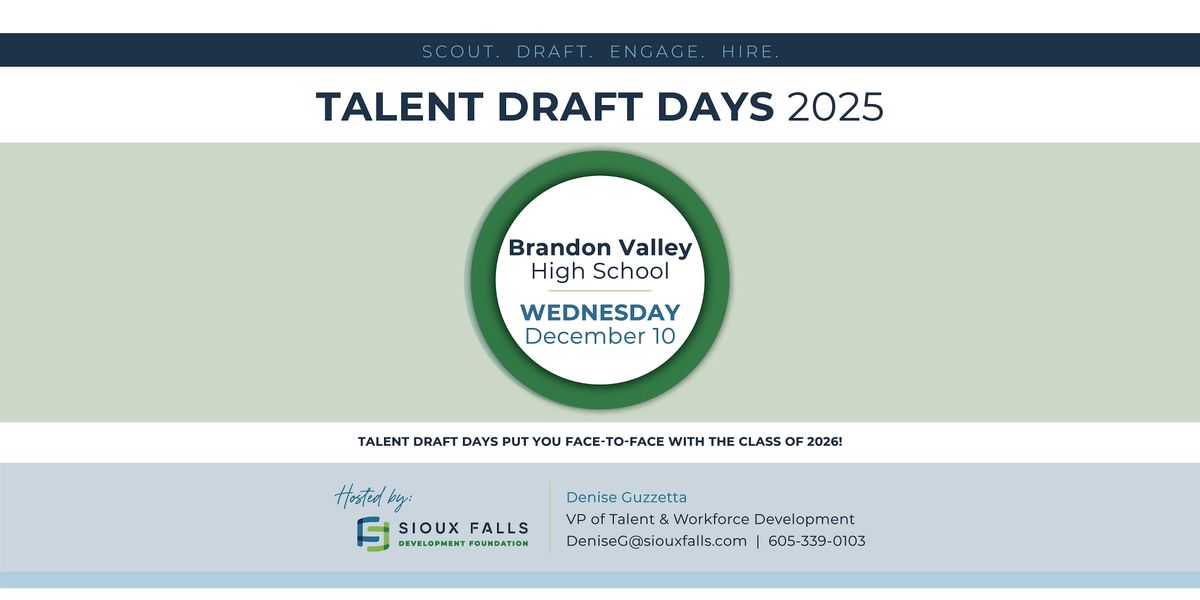 SCOUT. DRAFT. ENGAGE. HIRE.

TALENT DRAFT DAYS 2025

Brandon Valley High School

WEDNESDAY December 10

TALENT DRAFT DAYS PUT YOU FACE-TO-FACE WITH THE CLASS OF 2026!

Hosted by:

SIOUX FALLS DEVELOPMENT FOUNDATION

Denise Guzzetta
VP of Talent & Workforce Development
DeniseG@siouxfalls.com | 605-339-0103